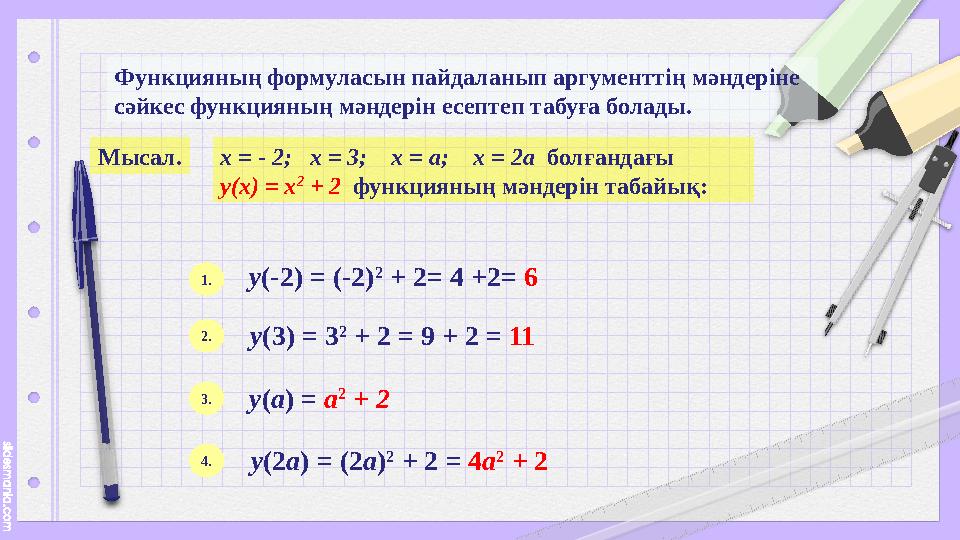 Функцияның формуласын пайдаланып аргументтің мәндеріне сәйкес функцияның мәндерін есептеп табуға болады.

Мысал. $x = -2$; $x = 3$; $x = a$; $x = 2a$ болғандағы $y(x) = x^2 + 2$ функцияның мәндерін табайық:

1. $y(-2) = (-2)^2 + 2 = 4 + 2 = 6$

2. $y(3) = 3^2 + 2 = 9 + 2 = 11$

3. $y(a) = a^2 + 2$

4. $y(2a) = (2a)^2 + 2 = 4a^2 + 2$

slidesmania.com